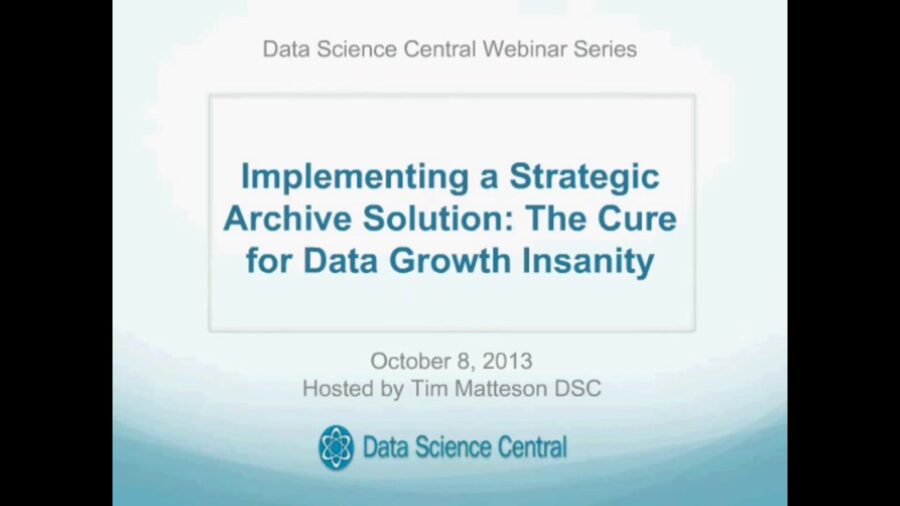 Data Science Central Webinar Series

Implementing a Strategic Archive Solution: The Cure for Data Growth Insanity

October 8, 2013
Hosted by Tim Matteson DSC

Data Science Central